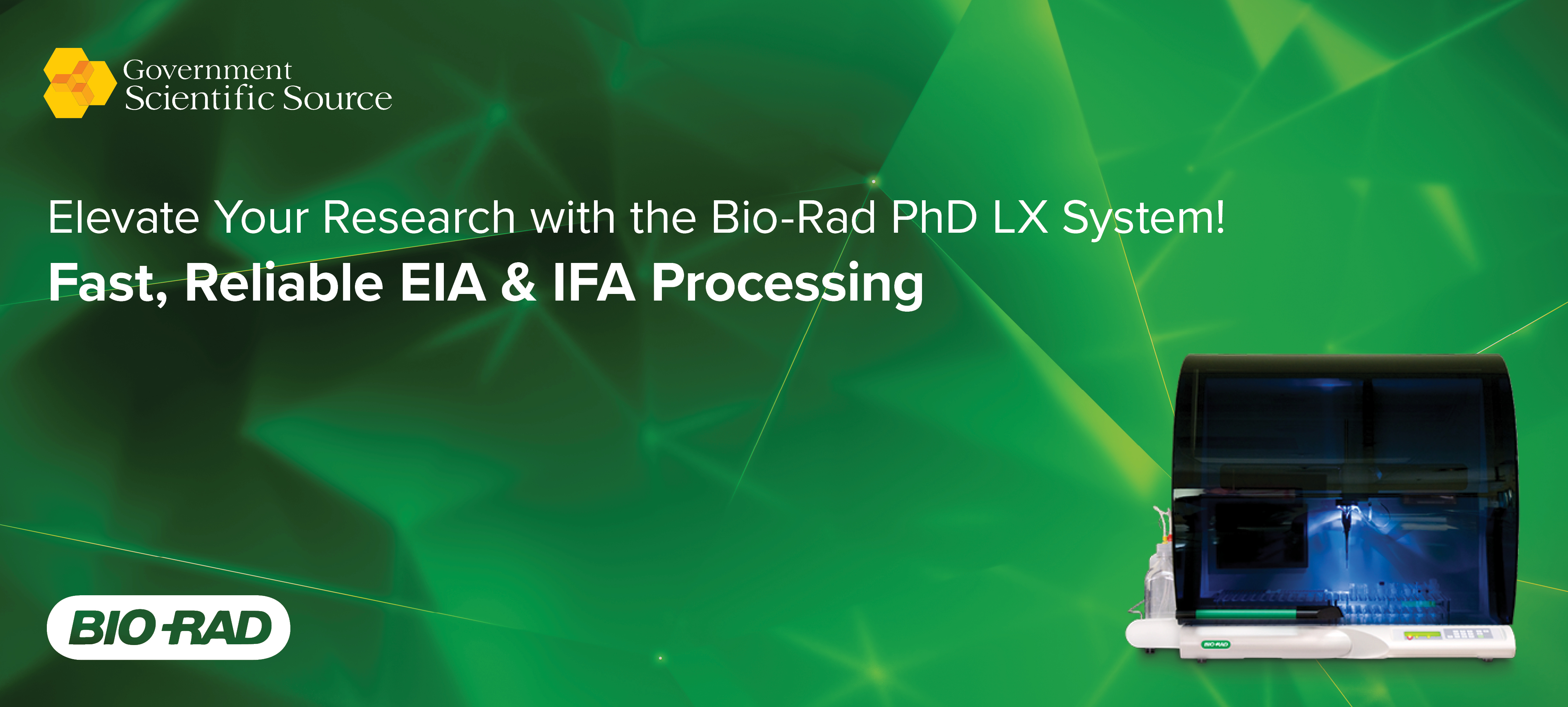 Government Scientific Source

Elevate Your Research with the Bio-Rad PhD LX System!

Fast, Reliable EIA & IFA Processing

BIO-RAD

BIO-RAD